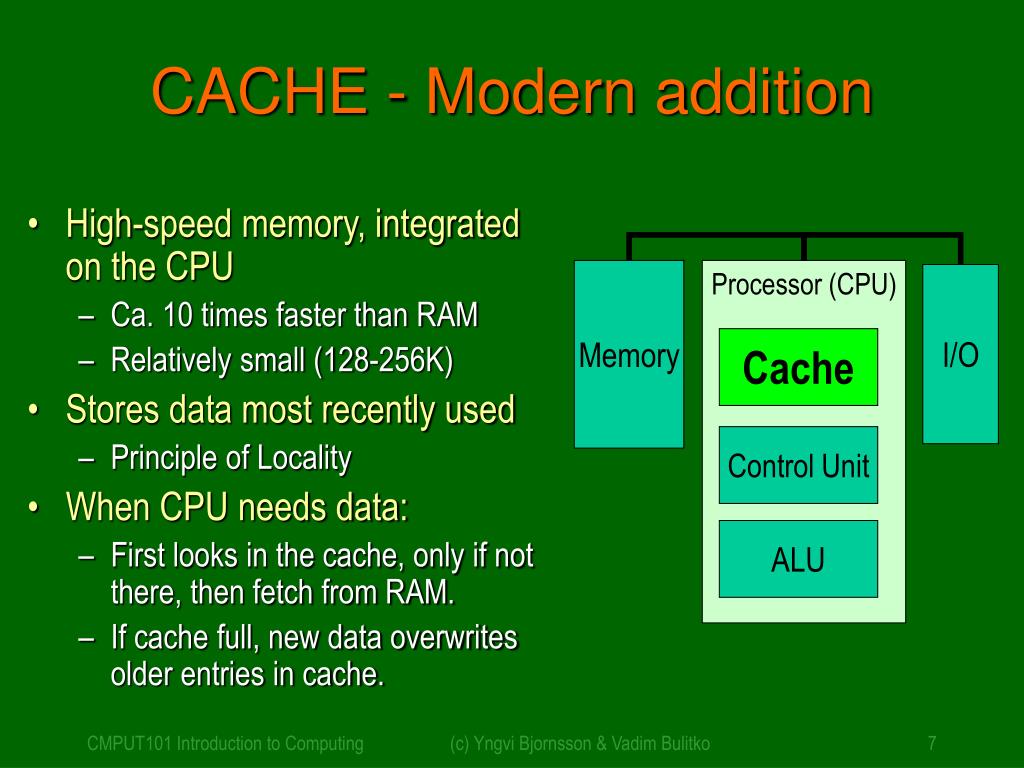 CACHE - Modern addition

• High-speed memory, integrated on the CPU
– Ca. 10 times faster than RAM
– Relatively small (128-256K)
• Stores data most recently used
– Principle of Locality
• When CPU needs data:
– First looks in the cache, only if not there, then fetch from RAM.
– If cache full, new data overwrites older entries in cache.

Memory
Processor (CPU)
Cache
Control Unit
ALU
I/O

CMPUT101 Introduction to Computing
(c) Yngvi Bjornsson & Vadim Bulitko
7